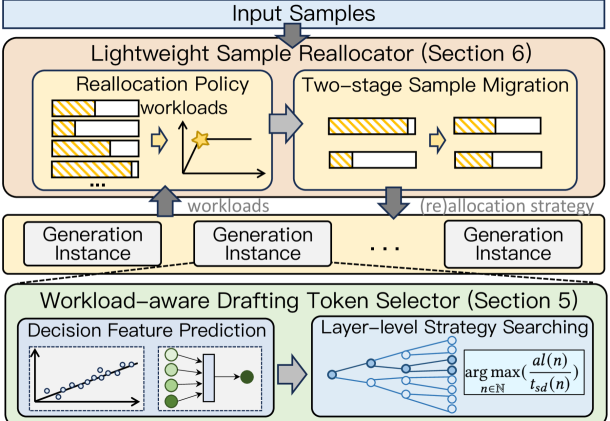 Input Samples

Lightweight Sample Reallocator (Section 6)

Reallocation Policy

workloads

...

Two-stage Sample Migration

workloads

(re)allocation strategy

Generation Instance

Generation Instance

...

Generation Instance

Workload-aware Drafting Token Selector (Section 5)

Decision Feature Prediction

Layer-level Strategy Searching

$\arg\max_{n \in \mathbb{N}} (\frac{al(n)}{t_{sd}(n)})$